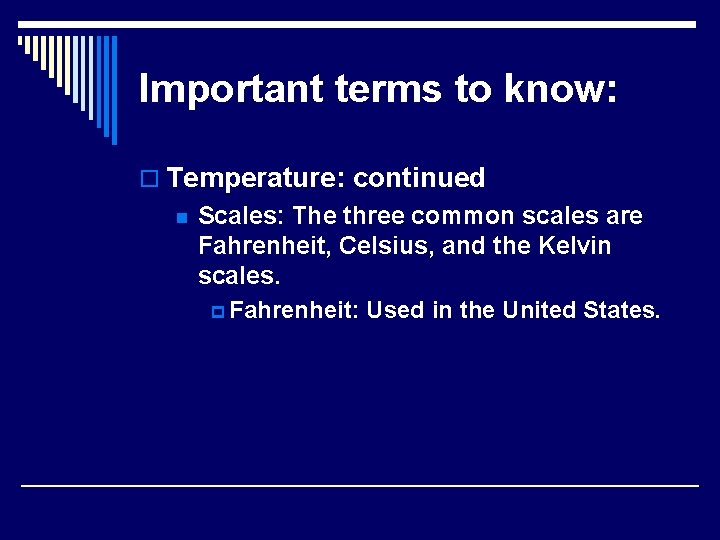 Important terms to know:

Temperature: continued

Scales: The three common scales are Fahrenheit, Celsius, and the Kelvin scales.

Fahrenheit: Used in the United States.